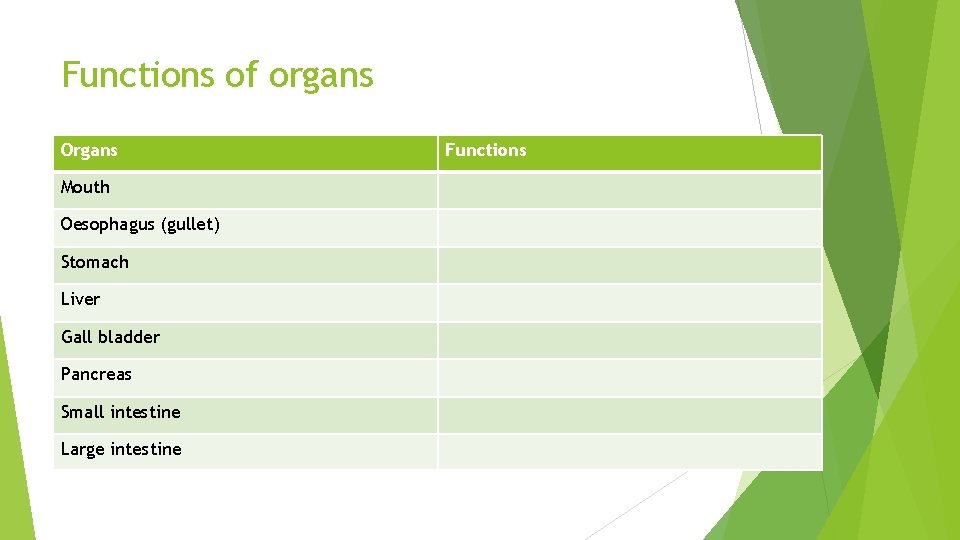 Functions of organs

| Organs | Functions |
|---|---|
| Mouth | |
| Oesophagus (gullet) | |
| Stomach | |
| Liver | |
| Gall bladder | |
| Pancreas | |
| Small intestine | |
| Large intestine | |